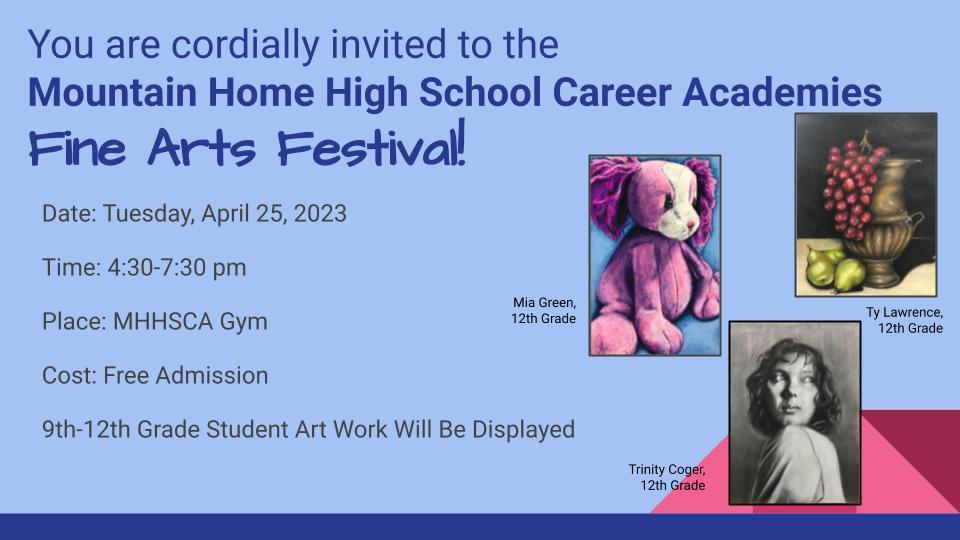 You are cordially invited to the
Mountain Home High School Career Academies
Fine Arts Festival!

Date: Tuesday, April 25, 2023

Time: 4:30-7:30 pm

Place: MHHSCA Gym

Cost: Free Admission

9th-12th Grade Student Art Work Will Be Displayed

Mia Green, 12th Grade

Ty Lawrence, 12th Grade

Trinity Coger, 12th Grade